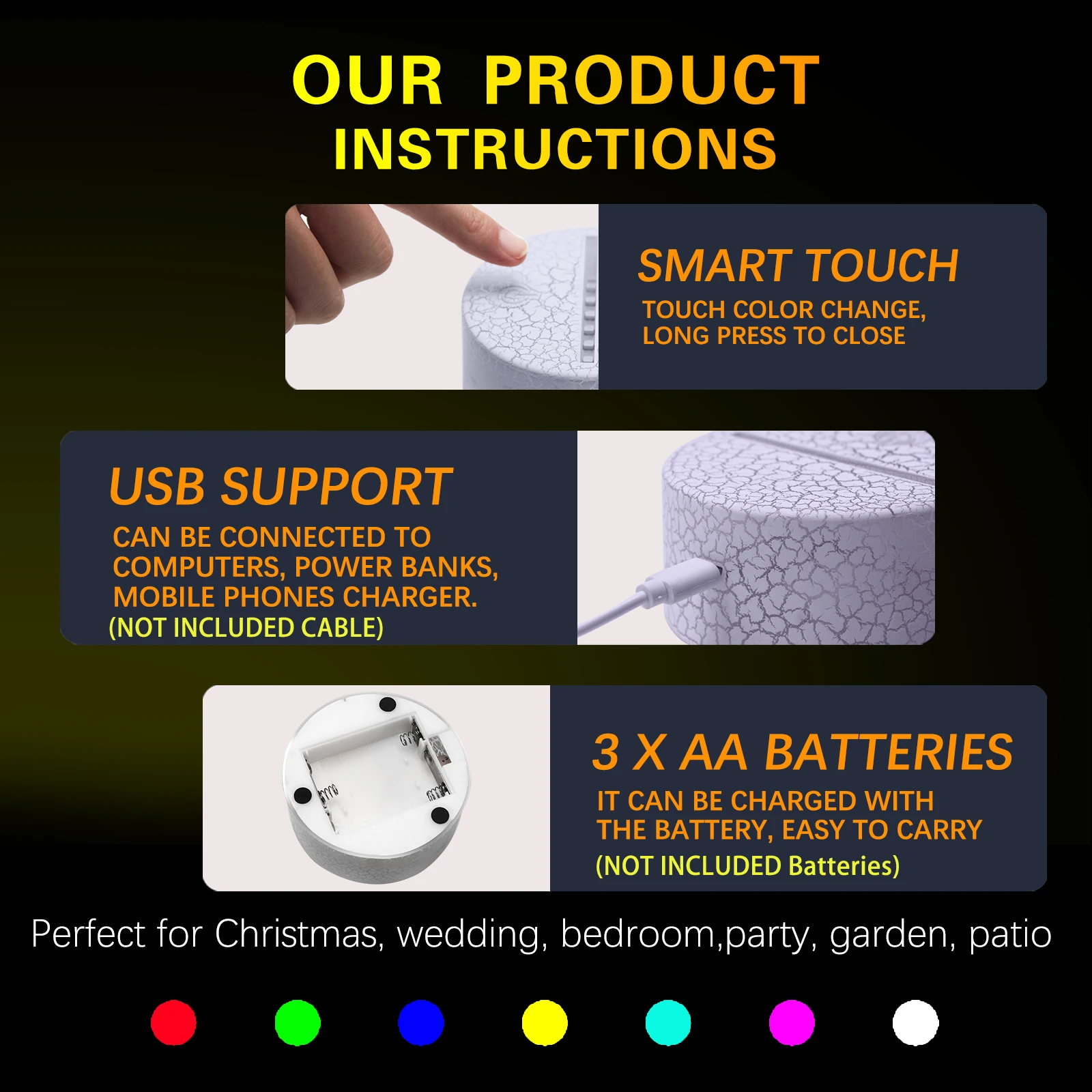 OUR PRODUCT
INSTRUCTIONS

SMART TOUCH
TOUCH COLOR CHANGE, LONG PRESS TO CLOSE

USB SUPPORT
CAN BE CONNECTED TO COMPUTERS, POWER BANKS, MOBILE PHONES CHARGER.
(NOT INCLUDED CABLE)

3 X AA BATTERIES
IT CAN BE CHARGED WITH THE BATTERY, EASY TO CARRY
(NOT INCLUDED Batteries)

Perfect for Christmas, wedding, bedroom,party, garden, patio